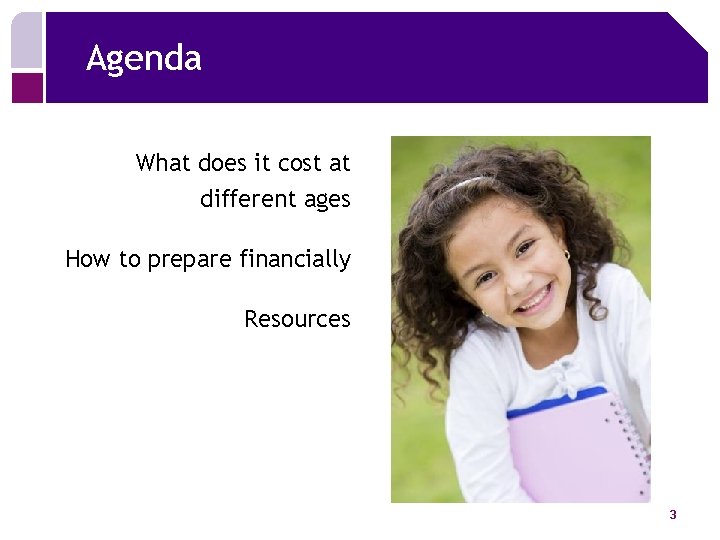 Agenda

What does it cost at different ages

How to prepare financially

Resources

3